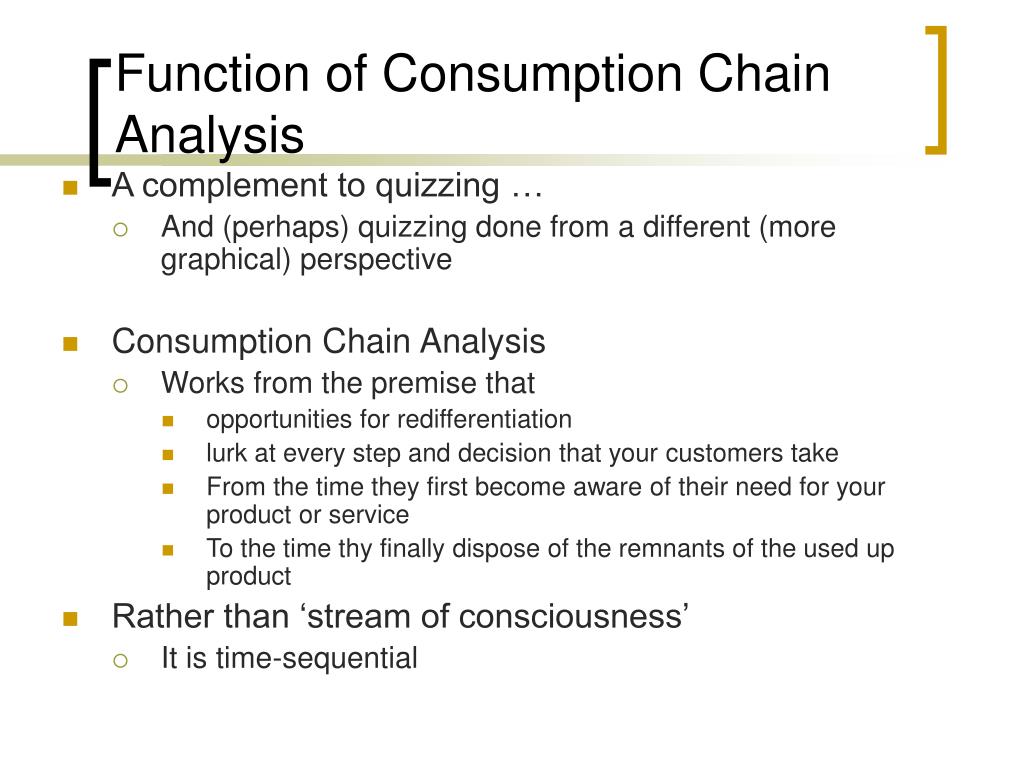 Function of Consumption Chain Analysis

A complement to quizzing …
And (perhaps) quizzing done from a different (more graphical) perspective

Consumption Chain Analysis
Works from the premise that
opportunities for redifferentiation
lurk at every step and decision that your customers take
From the time they first become aware of their need for your product or service
To the time thy finally dispose of the remnants of the used up product

Rather than ‘stream of consciousness’
It is time-sequential